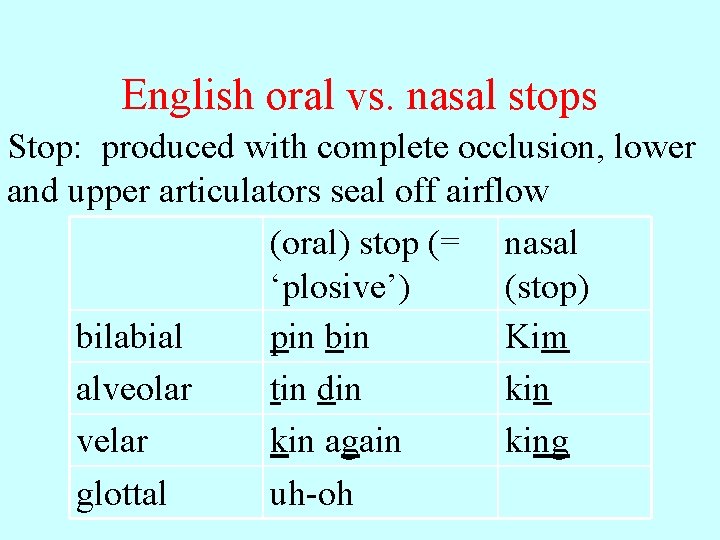 English oral vs. nasal stops

Stop: produced with complete occlusion, lower and upper articulators seal off airflow

| | (oral) stop (= ‘plosive’) | nasal (stop) |
|---|---|---|
| bilabial | pin bin | Kim |
| alveolar | tin din | kin |
| velar | kin again | king |
| glottal | uh-oh | |